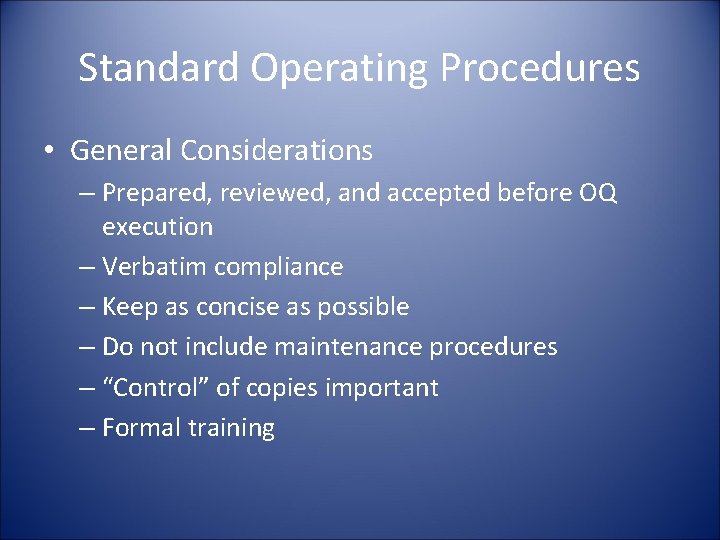 Standard Operating Procedures

• General Considerations
– Prepared, reviewed, and accepted before OQ execution
– Verbatim compliance
– Keep as concise as possible
– Do not include maintenance procedures
– “Control” of copies important
– Formal training